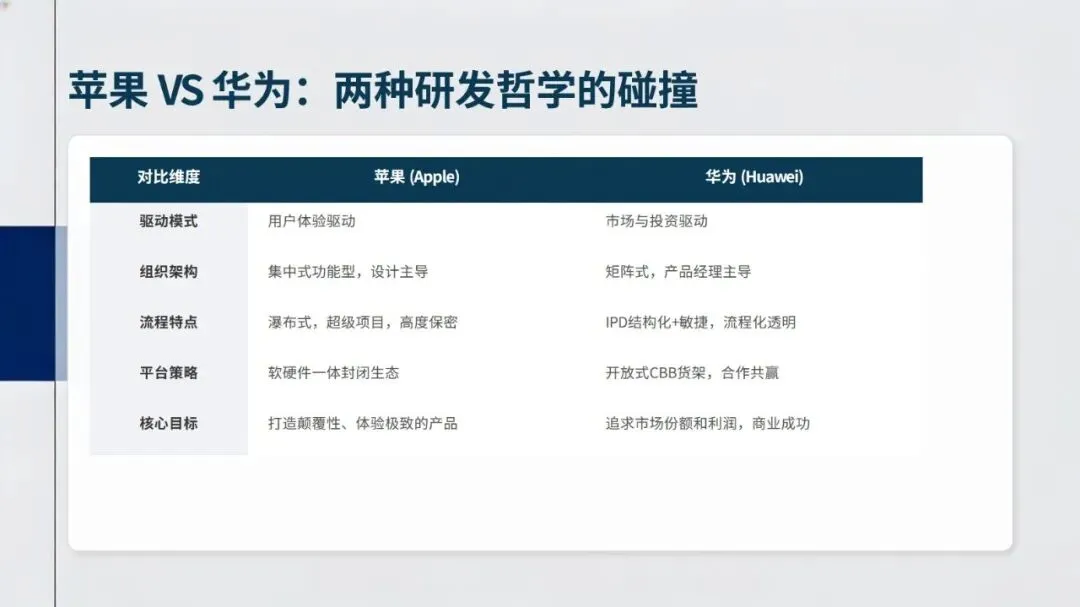 苹果 VS 华为：两种研发哲学的碰撞

| 对比维度 | 苹果 (Apple) | 华为 (Huawei) |
|---|---|---|
| 驱动模式 | 用户体验驱动 | 市场与投资驱动 |
| 组织架构 | 集中式功能型，设计主导 | 矩阵式，产品经理主导 |
| 流程特点 | 瀑布式，超级项目，高度保密 | IPD结构化+敏捷，流程化透明 |
| 平台策略 | 软硬件一体封闭生态 | 开放式CBB货架，合作共赢 |
| 核心目标 | 打造颠覆性、体验极致的产品 | 追求市场份额和利润，商业成功 |